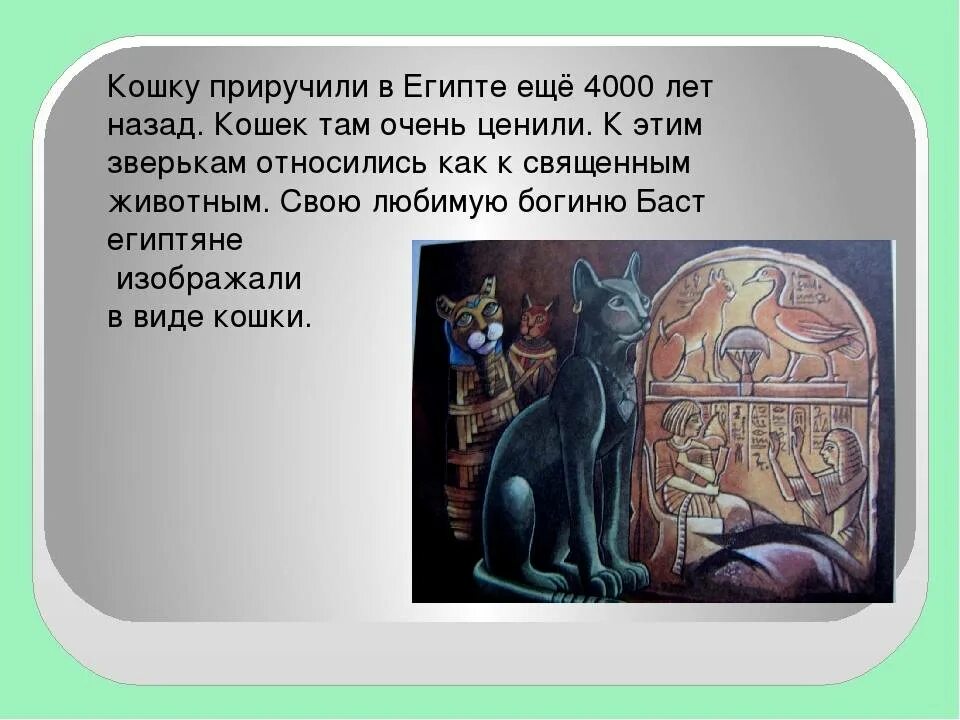 Кошку приручили в Египте ещё 4000 лет назад. Кошек там очень ценили. К этим зверькам относились как к священным животным. Свою любимую богиню Баст египтяне изображали в виде кошки.